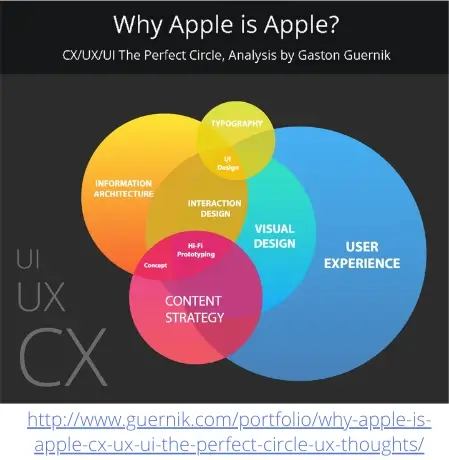 Why Apple is Apple?

CX/UX/UI The Perfect Circle, Analysis by Gaston Guernik

TYPOGRAPHY

UI Design

INFORMATION ARCHITECTURE

INTERACTION DESIGN

VISUAL DESIGN

USER EXPERIENCE

Hi-Fi Prototyping

Concept

CONTENT STRATEGY

UI

UX

CX

http://www.guernik.com/portfolio/why-apple-is-apple-cx-ux-ui-the-perfect-circle-ux-thoughts/